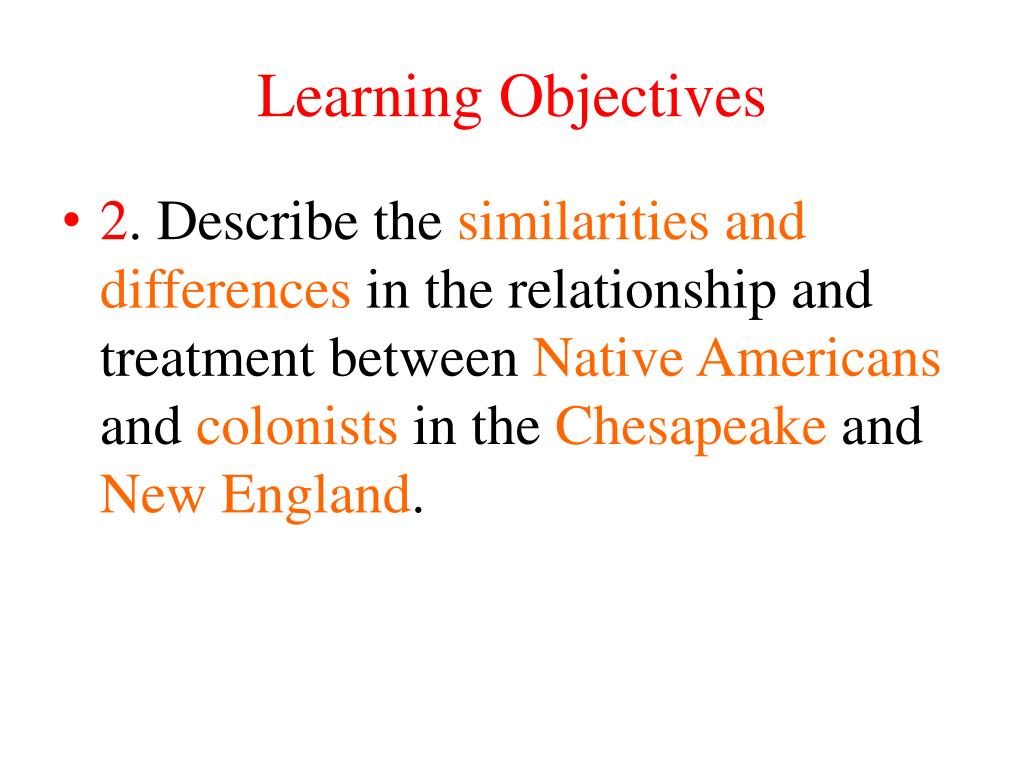 Learning Objectives

• 2. Describe the similarities and differences in the relationship and treatment between Native Americans and colonists in the Chesapeake and New England.